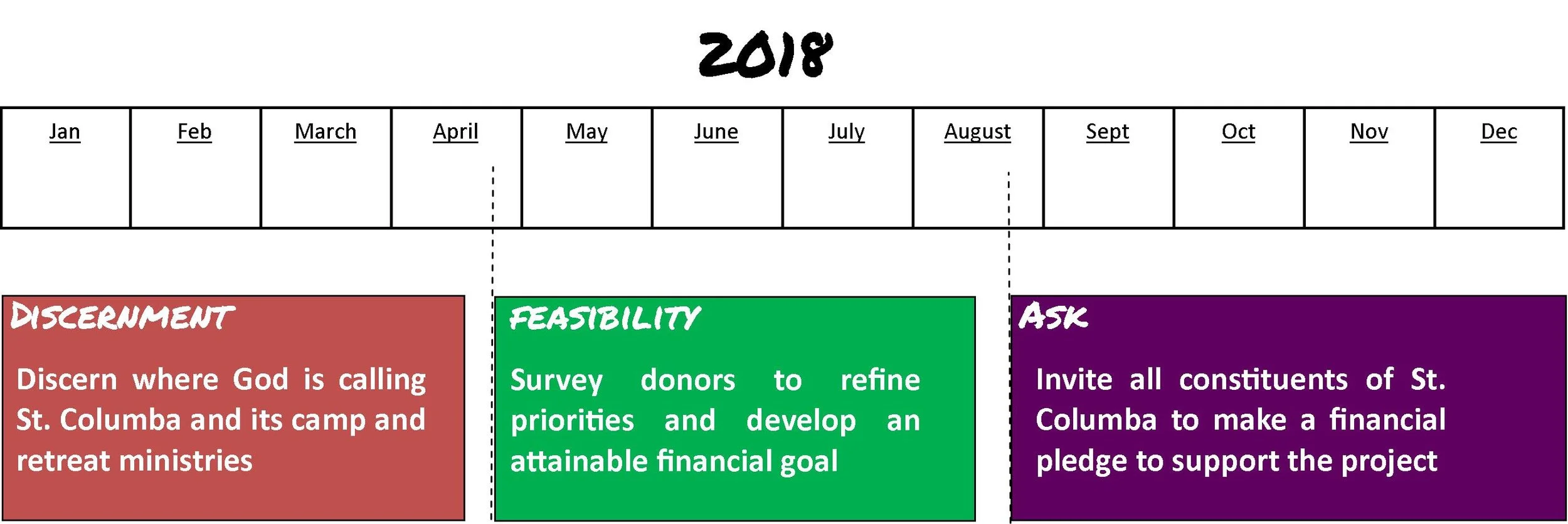 2018

| Jan | Feb | March | April | May | June | July | August | Sept | Oct | Nov | Dec |
|---|---|---|---|---|---|---|---|---|---|---|---|
| | | | | | | | | | | | |

DISCERNMENT

Discern where God is calling St. Columba and its camp and retreat ministries

FEASIBILITY

Survey donors to refine priorities and develop an attainable financial goal

ASK

Invite all constituents of St. Columba to make a financial pledge to support the project